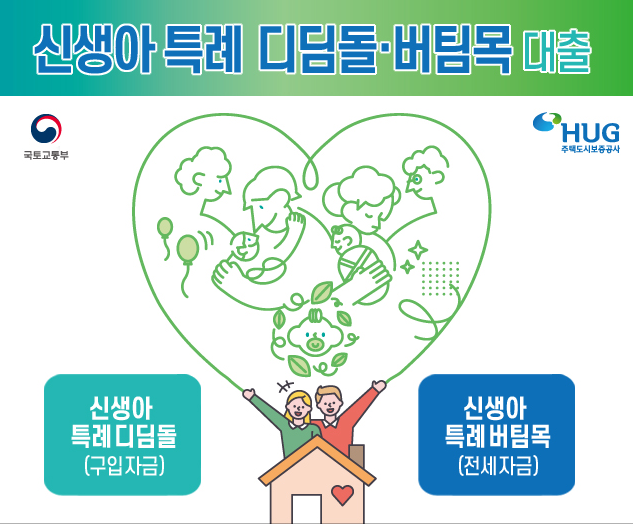 신생아 특례 디딤돌·버팀목 대출

국토교통부

HUG
주택도시보증공사

신생아
특례 디딤돌
(구입자금)

신생아
특례 버팀목
(전세자금)